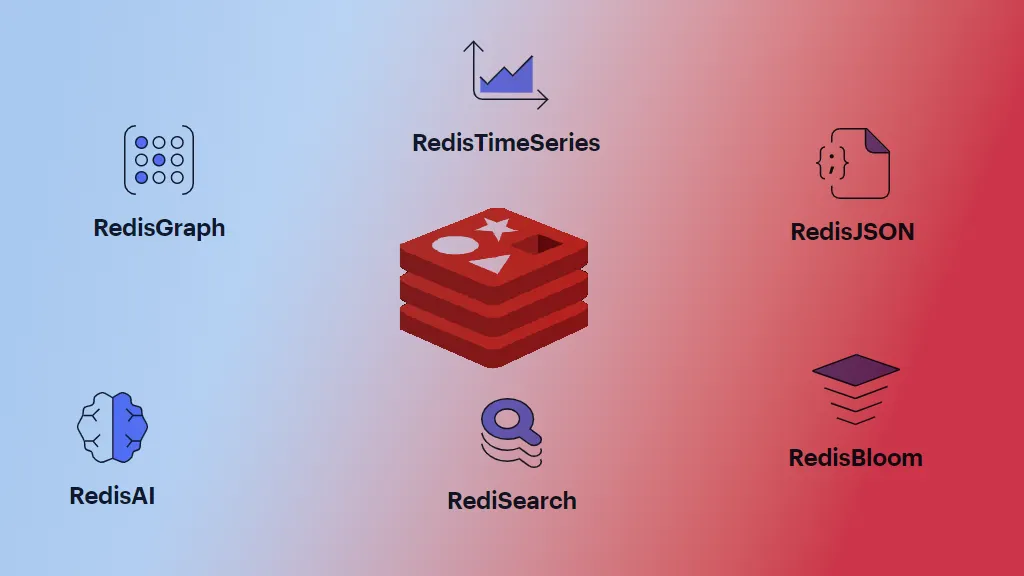 RedisTimeSeries

RedisGraph

RedisJSON

RedisAI

RediSearch

RedisBloom